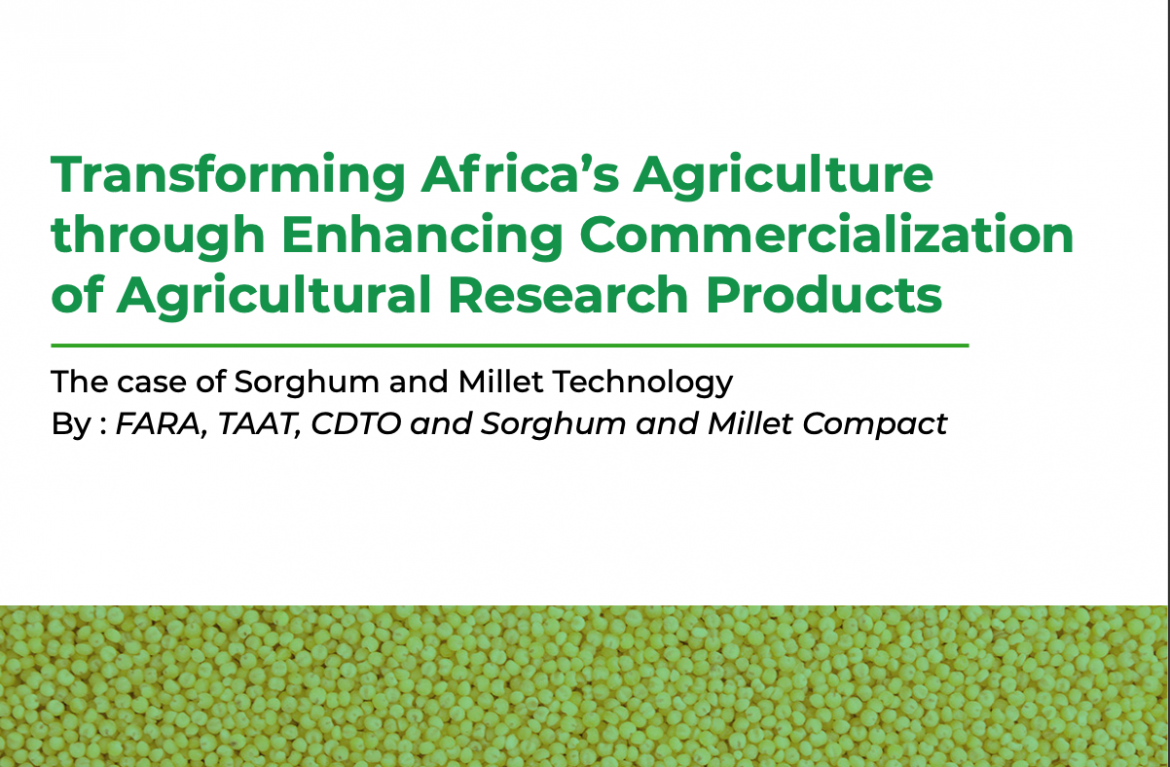 Transforming Africa's Agriculture through Enhancing Commercialization of Agricultural Research Products

The case of Sorghum and Millet Technology
By : FARA, TAAT, CDTO and Sorghum and Millet Compact